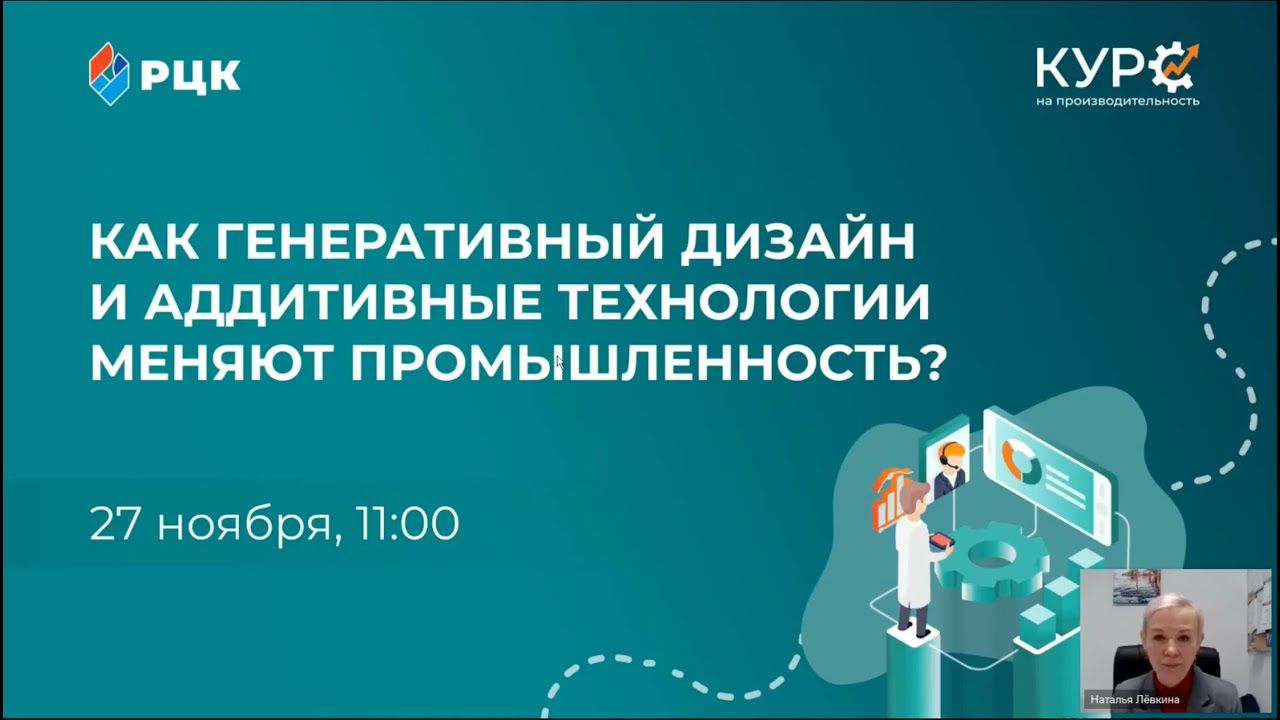 РЦК

КУРС
на производительность

КАК ГЕНЕРАТИВНЫЙ ДИЗАЙН И АДДИТИВНЫЕ ТЕХНОЛОГИИ МЕНЯЮТ ПРОМЫШЛЕННОСТЬ?

27 ноября, 11:00

Наталья Лёвкина